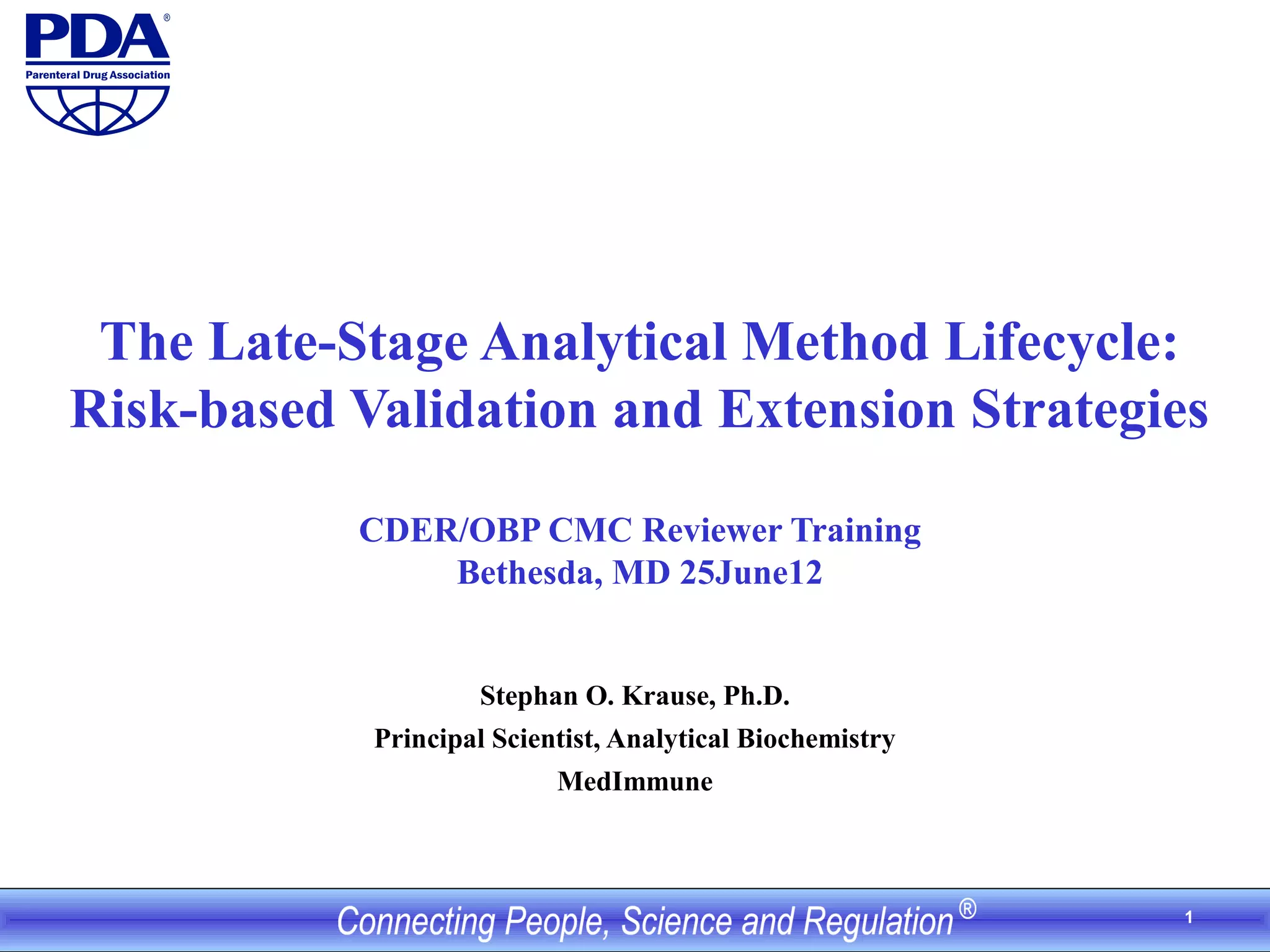 PDA®
Parenteral Drug Association

The Late-Stage Analytical Method Lifecycle: Risk-based Validation and Extension Strategies

CDER/OBP CMC Reviewer Training
Bethesda, MD 25June12

Stephan O. Krause, Ph.D.
Principal Scientist, Analytical Biochemistry
MedImmune

Connecting People, Science and Regulation®

1